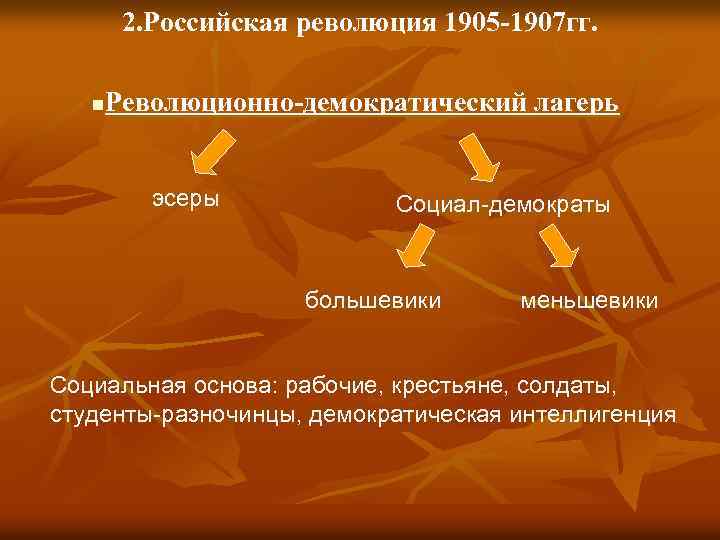 2.Российская революция 1905-1907гг.

Революционно-демократический лагерь

эсеры

Социал-демократы

большевики

меньшевики

Социальная основа: рабочие, крестьяне, солдаты, студенты-разночинцы, демократическая интеллигенция